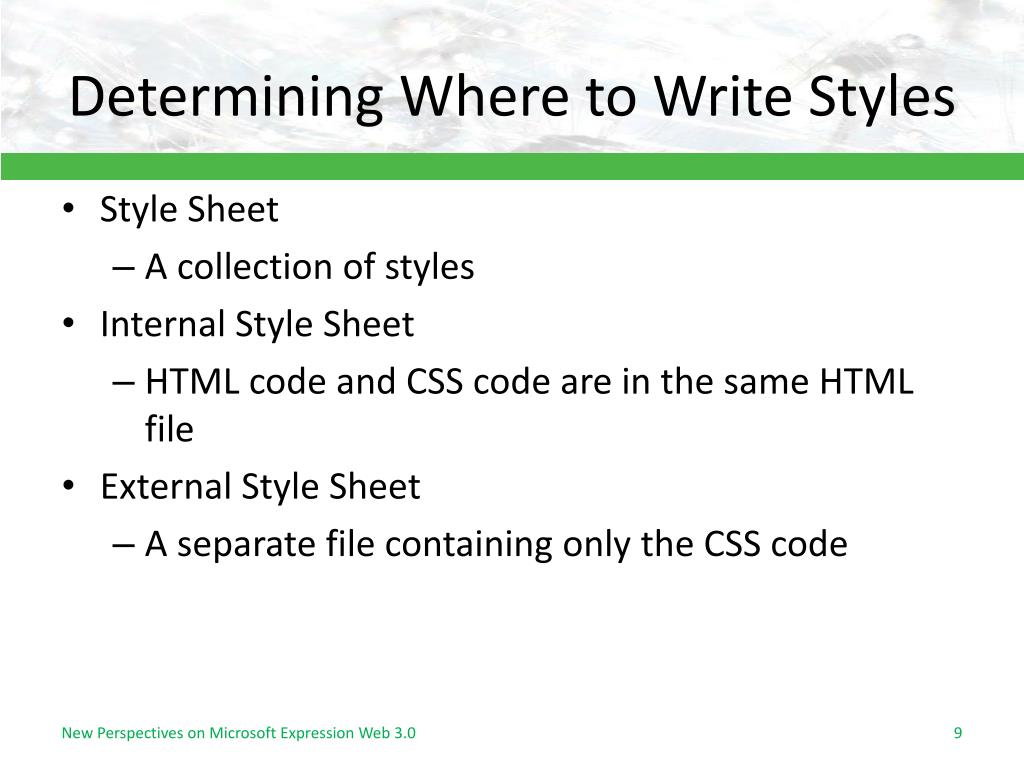 Determining Where to Write Styles

• Style Sheet
– A collection of styles
• Internal Style Sheet
– HTML code and CSS code are in the same HTML file
• External Style Sheet
– A separate file containing only the CSS code

New Perspectives on Microsoft Expression Web 3.0

9